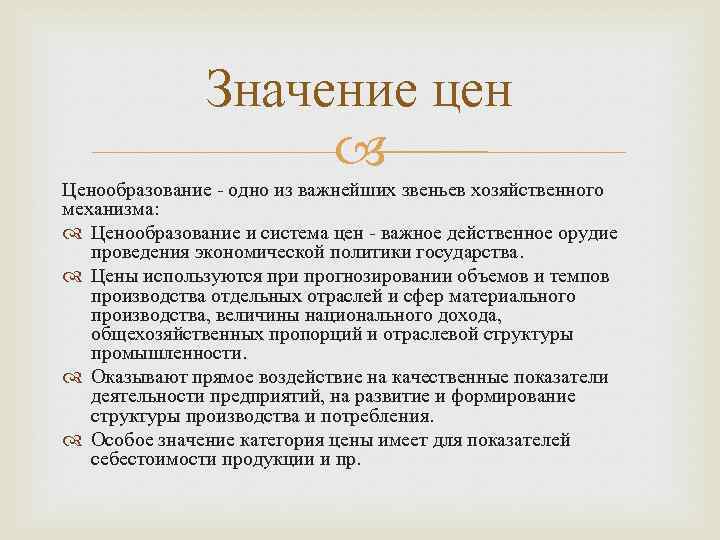 Значение цен

Ценообразование - одно из важнейших звеньев хозяйственного механизма:

Ценообразование и система цен - важное действенное орудие проведения экономической политики государства.

Цены используются при прогнозировании объемов и темпов производства отдельных отраслей и сфер материального производства, величины национального дохода, общехозяйственных пропорций и отраслевой структуры промышленности.

Оказывают прямое воздействие на качественные показатели деятельности предприятий, на развитие и формирование структуры производства и потребления.

Особое значение категория цены имеет для показателей себестоимости продукции и пр.